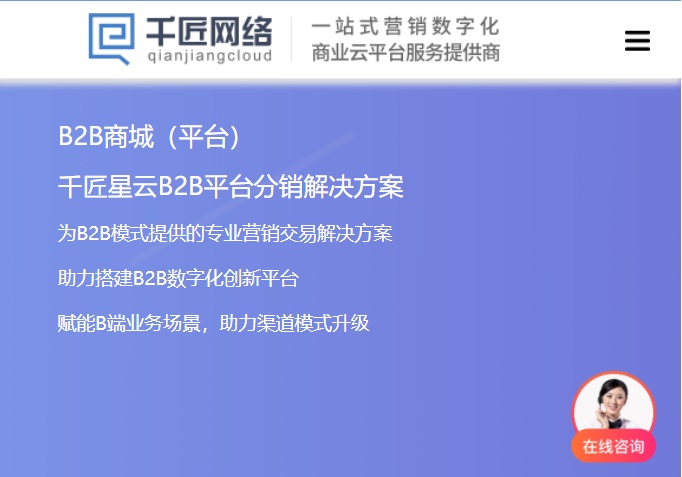 千匠网络
qianjiangcloud

一站式营销数字化
商业云平台服务提供商

B2B商城（平台）

千匠星云B2B平台分销解决方案

为B2B模式提供的专业营销交易解决方案

助力搭建B2B数字化创新平台

赋能B端业务场景，助力渠道模式升级

在线咨询